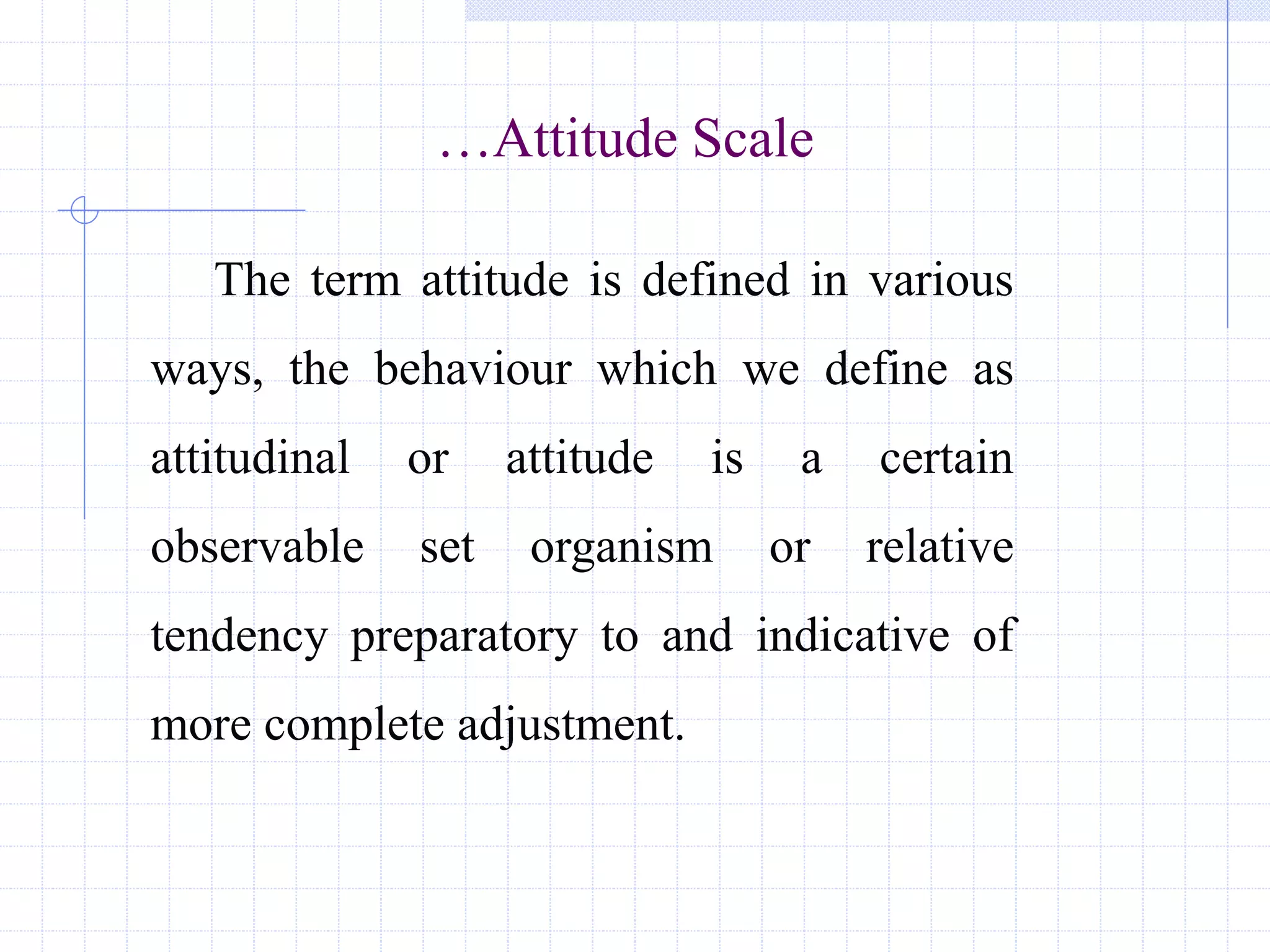 …Attitude Scale

The term attitude is defined in various ways, the behaviour which we define as attitudinal or attitude is a certain observable set organism or relative tendency preparatory to and indicative of more complete adjustment.